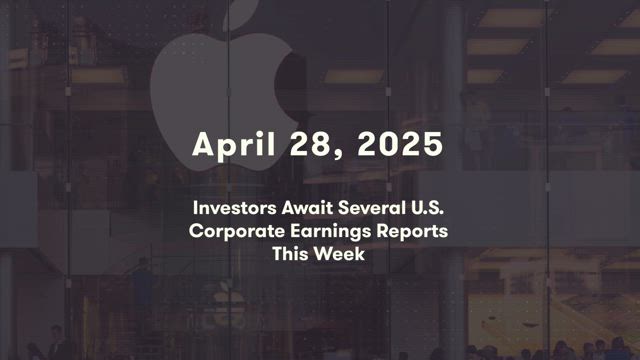 April 28, 2025

Investors Await Several U.S. Corporate Earnings Reports This Week